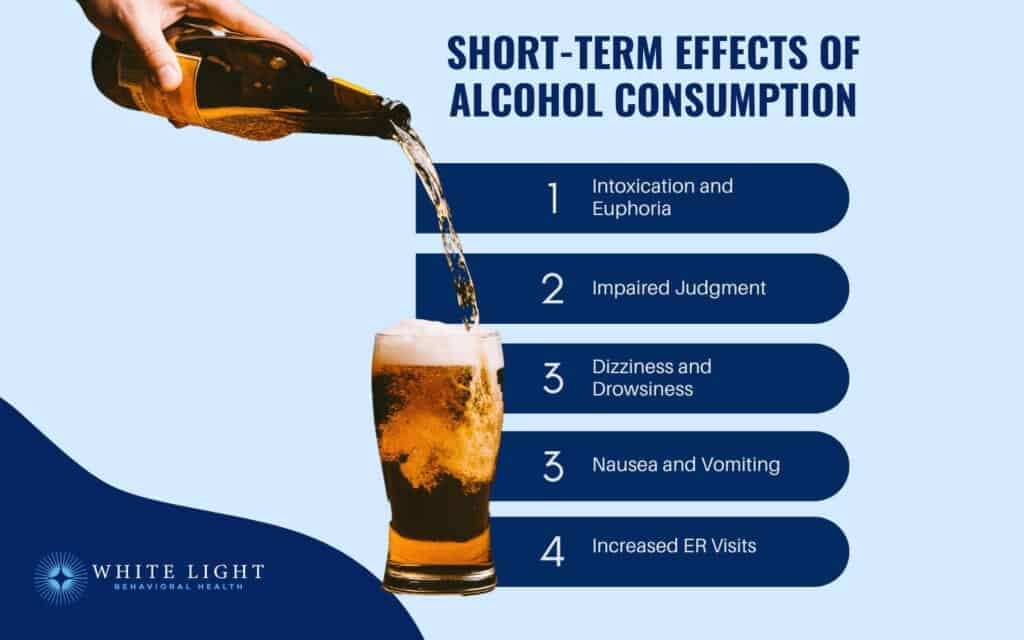 SHORT-TERM EFFECTS OF ALCOHOL CONSUMPTION

1 Intoxication and Euphoria

2 Impaired Judgment

3 Dizziness and Drowsiness

3 Nausea and Vomiting

4 Increased ER Visits

WHITE LIGHT
BEHAVIORAL HEALTH